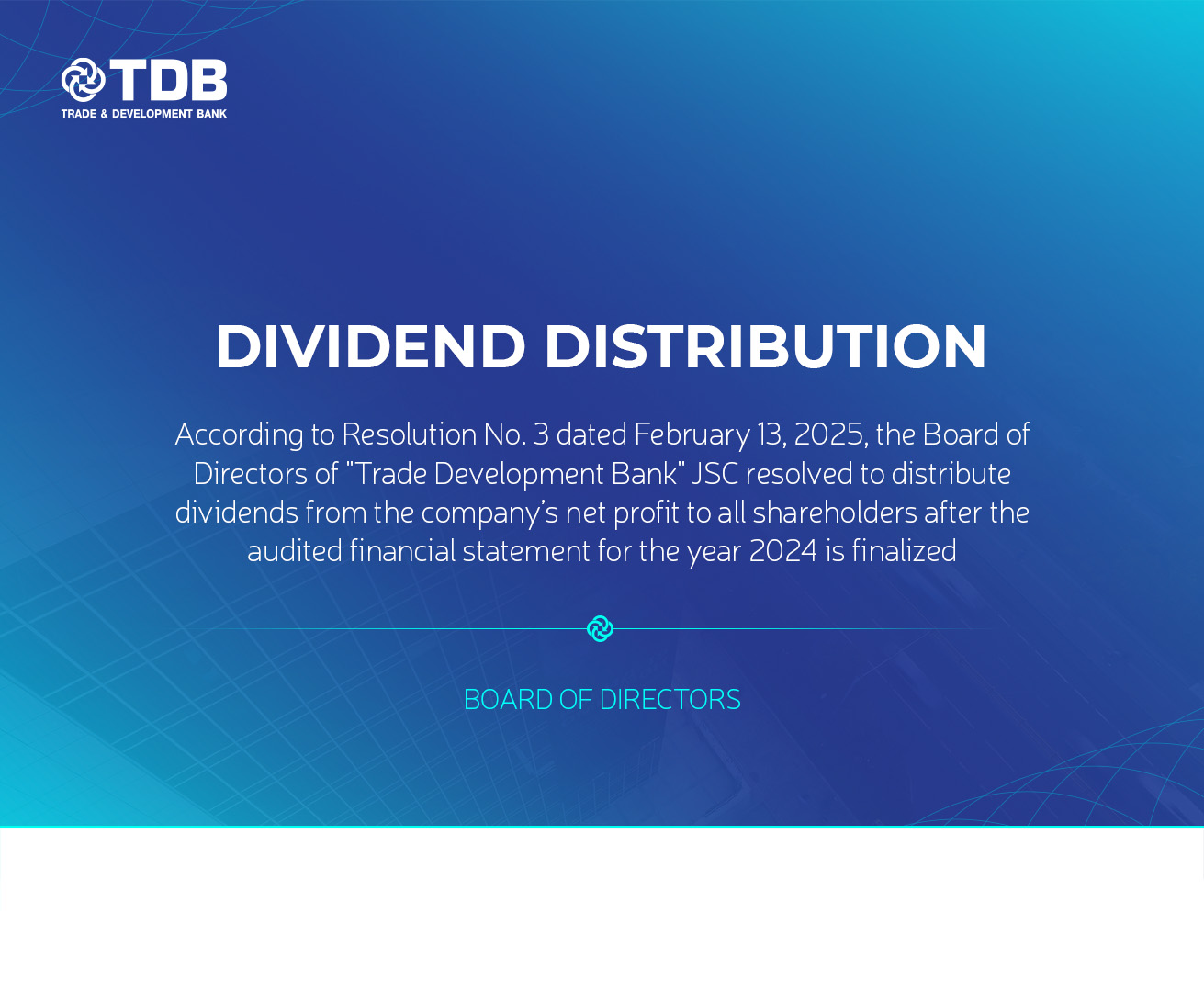 TDB
TRADE & DEVELOPMENT BANK

DIVIDEND DISTRIBUTION

According to Resolution No. 3 dated February 13, 2025, the Board of Directors of "Trade Development Bank" JSC resolved to distribute dividends from the company's net profit to all shareholders after the audited financial statement for the year 2024 is finalized

BOARD OF DIRECTORS